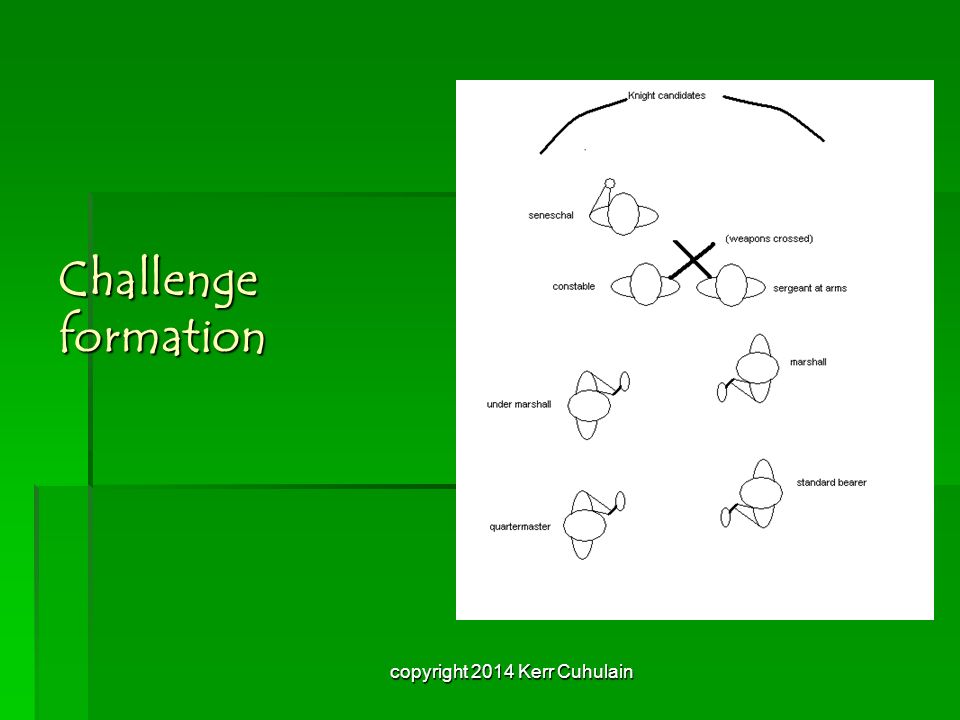 Challenge formation

Knight candidates

seneschal

(weapons crossed)

constable

sergeant at arms

marshall

under marshall

standard bearer

quartermaster

copyright 2014 Kerr Cuhulain